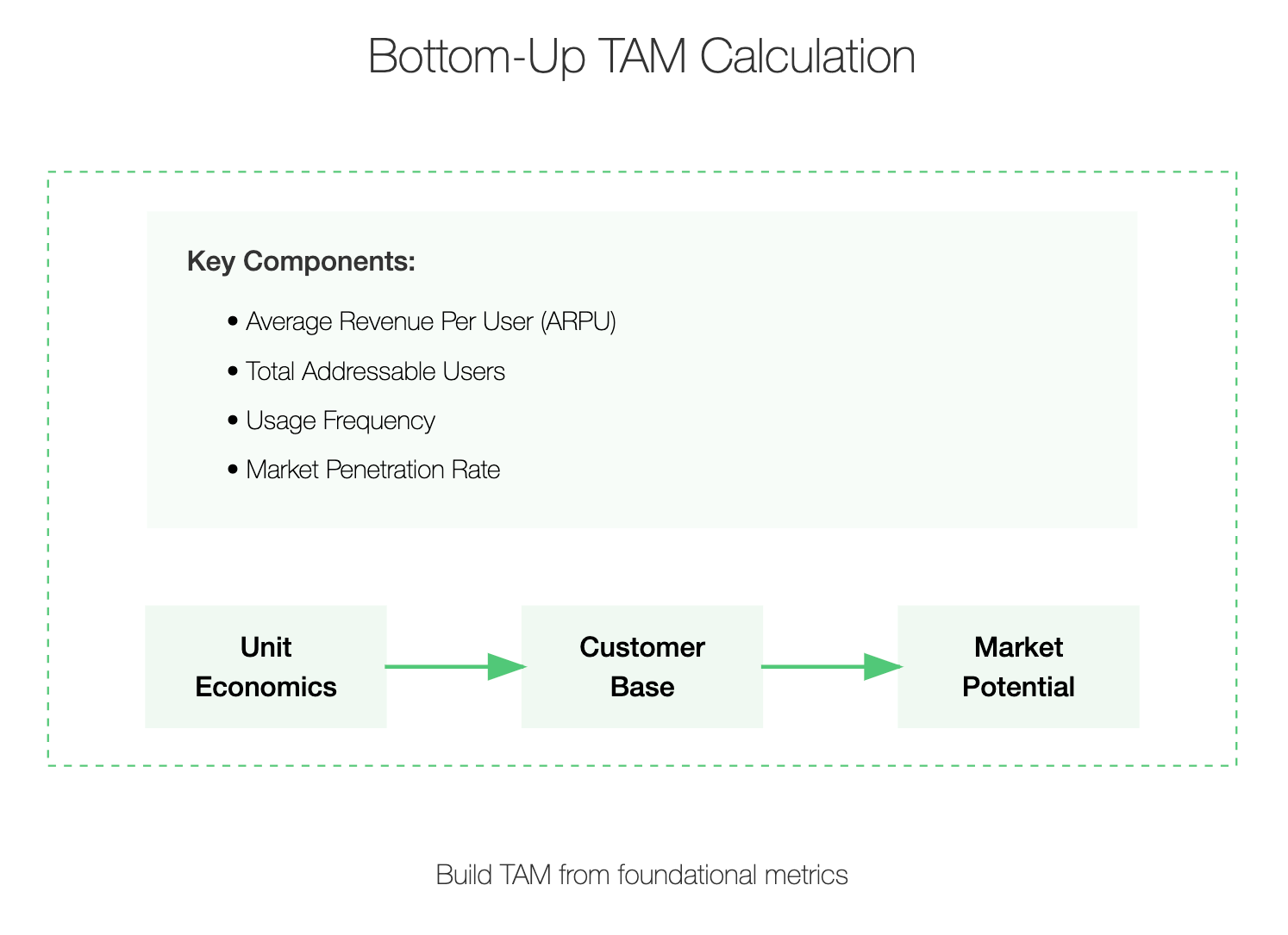 Bottom-Up TAM Calculation

Key Components:

• Average Revenue Per User (ARPU)
• Total Addressable Users
• Usage Frequency
• Market Penetration Rate

Unit Economics

Customer Base

Market Potential

Build TAM from foundational metrics